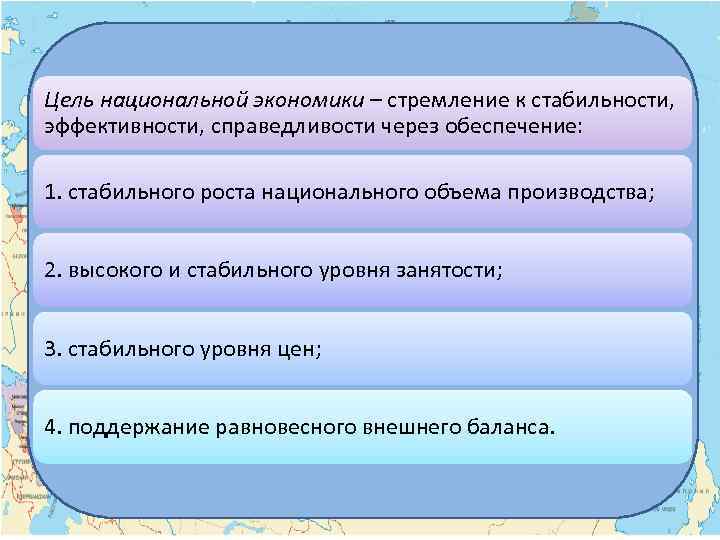 Цель национальной экономики – стремление к стабильности, эффективности, справедливости через обеспечение:

1. стабильного роста национального объема производства;

2. высокого и стабильного уровня занятости;

3. стабильного уровня цен;

4. поддержание равновесного внешнего баланса.